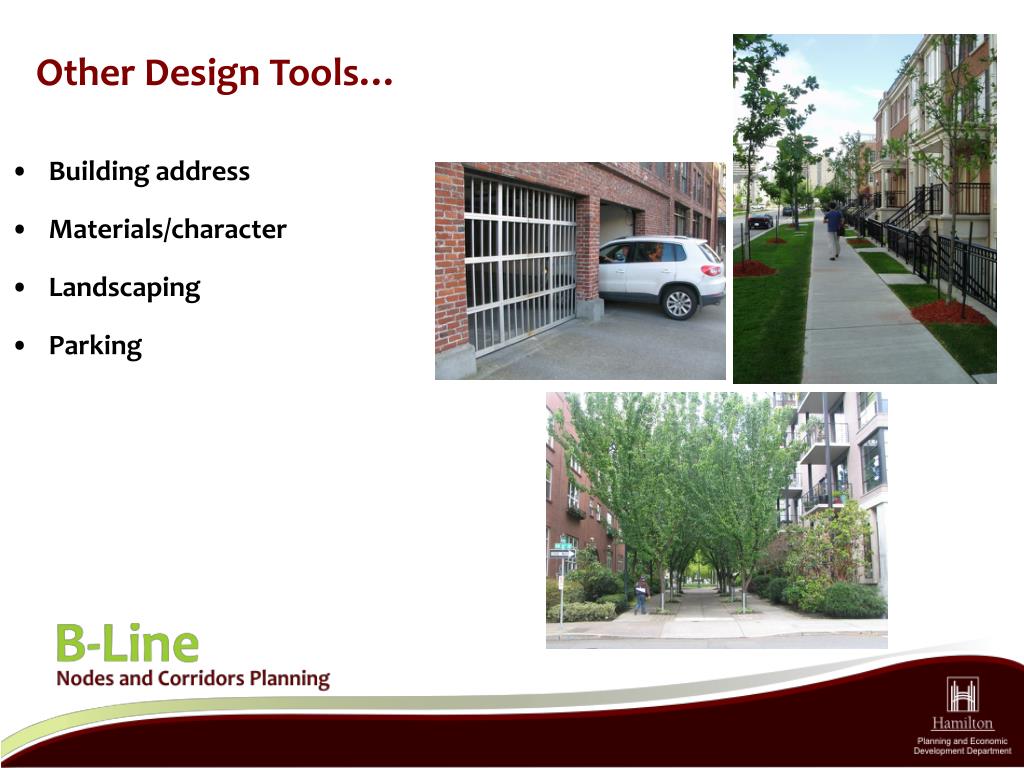 Other Design Tools…

• Building address
• Materials/character
• Landscaping
• Parking

B-Line
Nodes and Corridors Planning

Hamilton
Planning and Economic Development Department